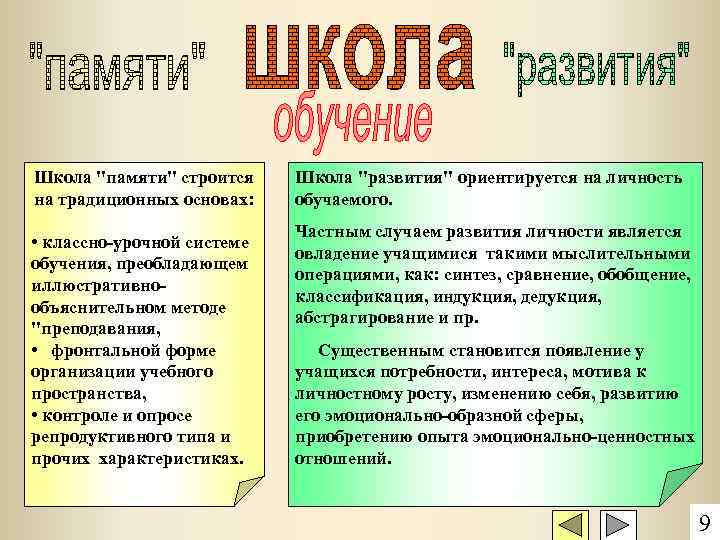 "памяти" школа "развития"

обучение

Школа "памяти" строится на традиционных основах:

• классно-урочной системе обучения, преобладающем иллюстративно-объяснительном методе "преподавания,
• фронтальной форме организации учебного пространства,
• контроле и опросе репродуктивного типа и прочих характеристиках.

Школа "развития" ориентируется на личность обучаемого.

Частным случаем развития личности является овладение учащимися такими мыслительными операциями, как: синтез, сравнение, обобщение, классификация, индукция, дедукция, абстрагирование и пр.

Существенным становится появление у учащихся потребности, интереса, мотива к личностному росту, изменению себя, развитию его эмоционально-образной сферы, приобретению опыта эмоционально-ценностных отношений.

9